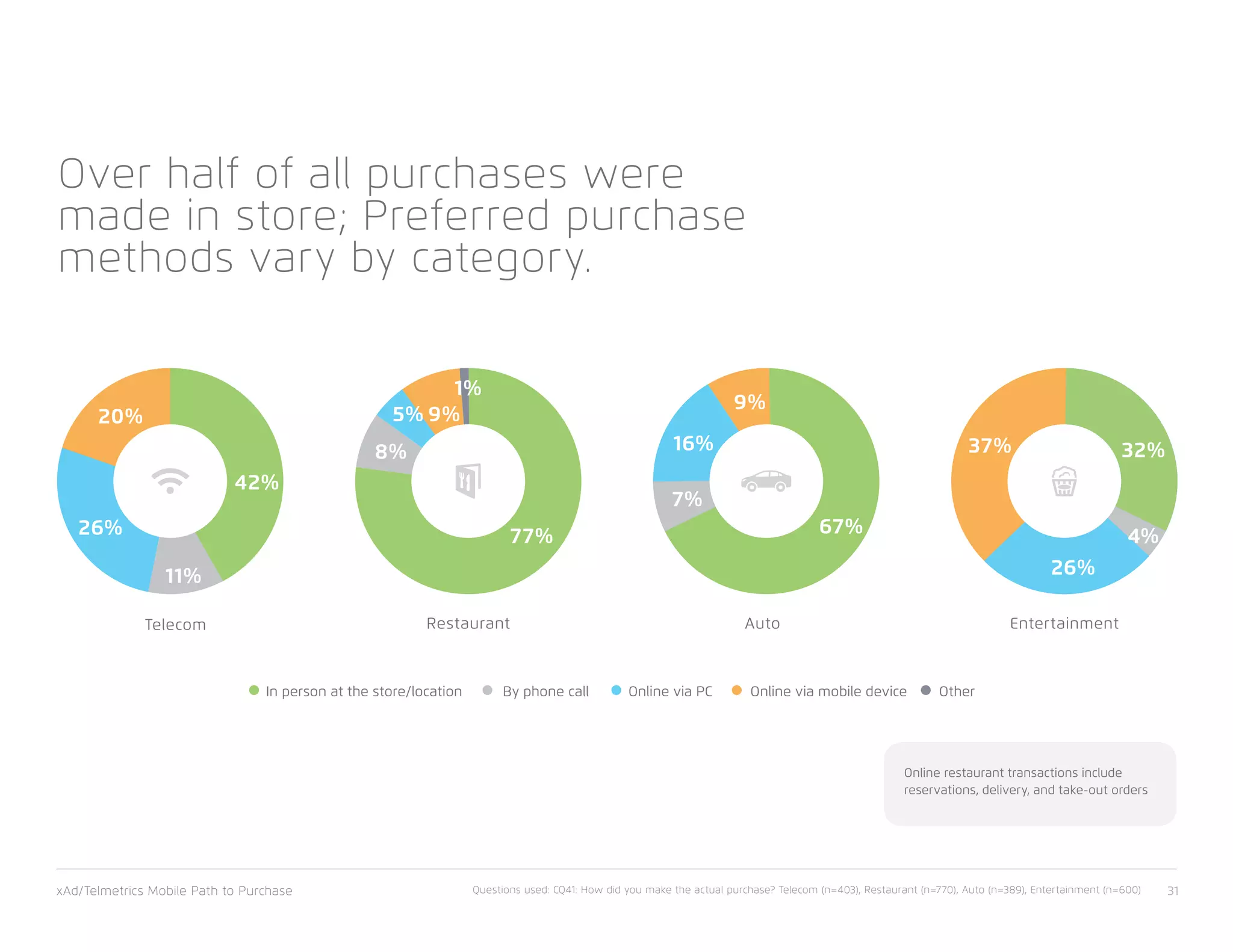 Over half of all purchases were made in store; Preferred purchase methods vary by category.

20%
42%
26%
11%
Telecom

1%
5% 9%
8%
77%
Restaurant

9%
16%
7%
67%
Auto

37%
32%
4%
26%
Entertainment

In person at the store/location  By phone call  Online via PC  Online via mobile device  Other

Online restaurant transactions include reservations, delivery, and take-out orders

xAd/Telmetrics Mobile Path to Purchase

Questions used: CQ41: How did you make the actual purchase? Telecom (n=403), Restaurant (n=770), Auto (n=389), Entertainment (n=600)

31